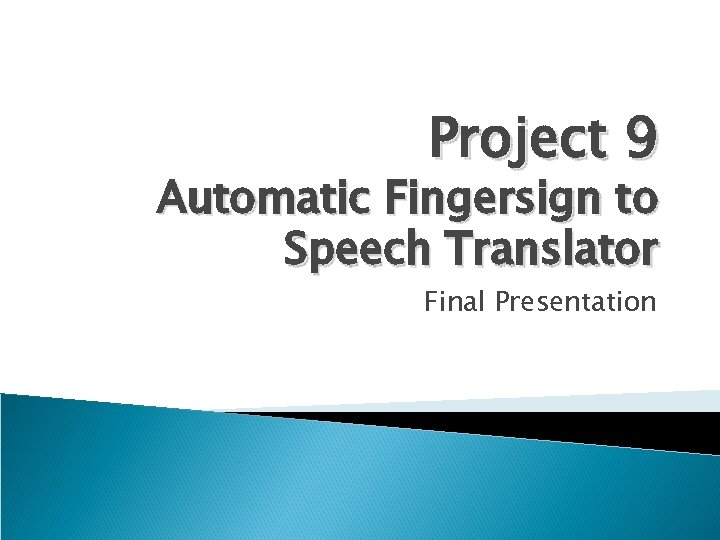 Project 9
Automatic Fingersign to Speech Translator

Final Presentation